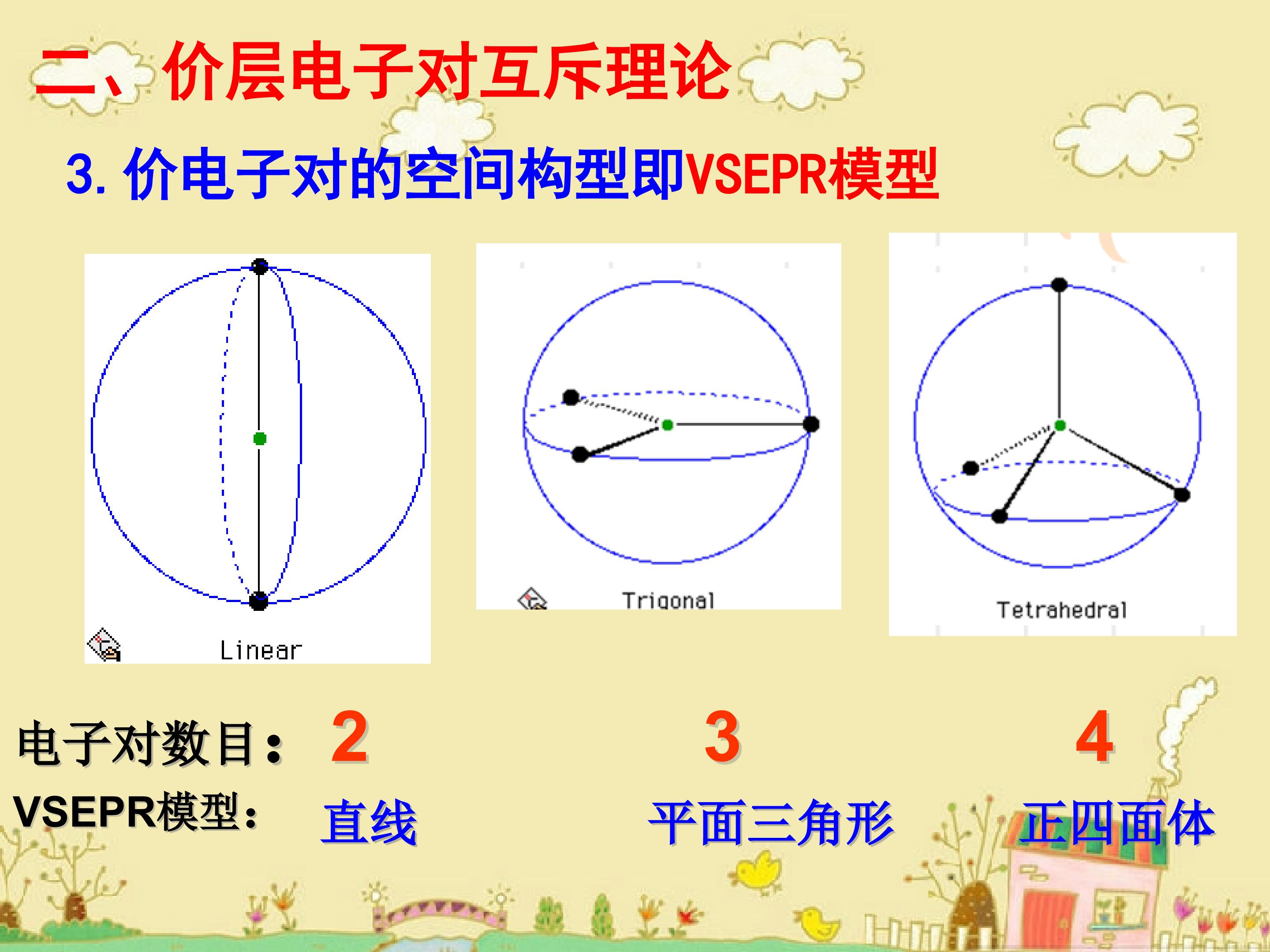 二、价层电子对互斥理论

3. 价电子对的空间构型即VSEPR模型

Linear

Trigonal

Tetrahedral

电子对数目： 2 3 4

VSEPR模型： 直线 平面三角形 正四面体